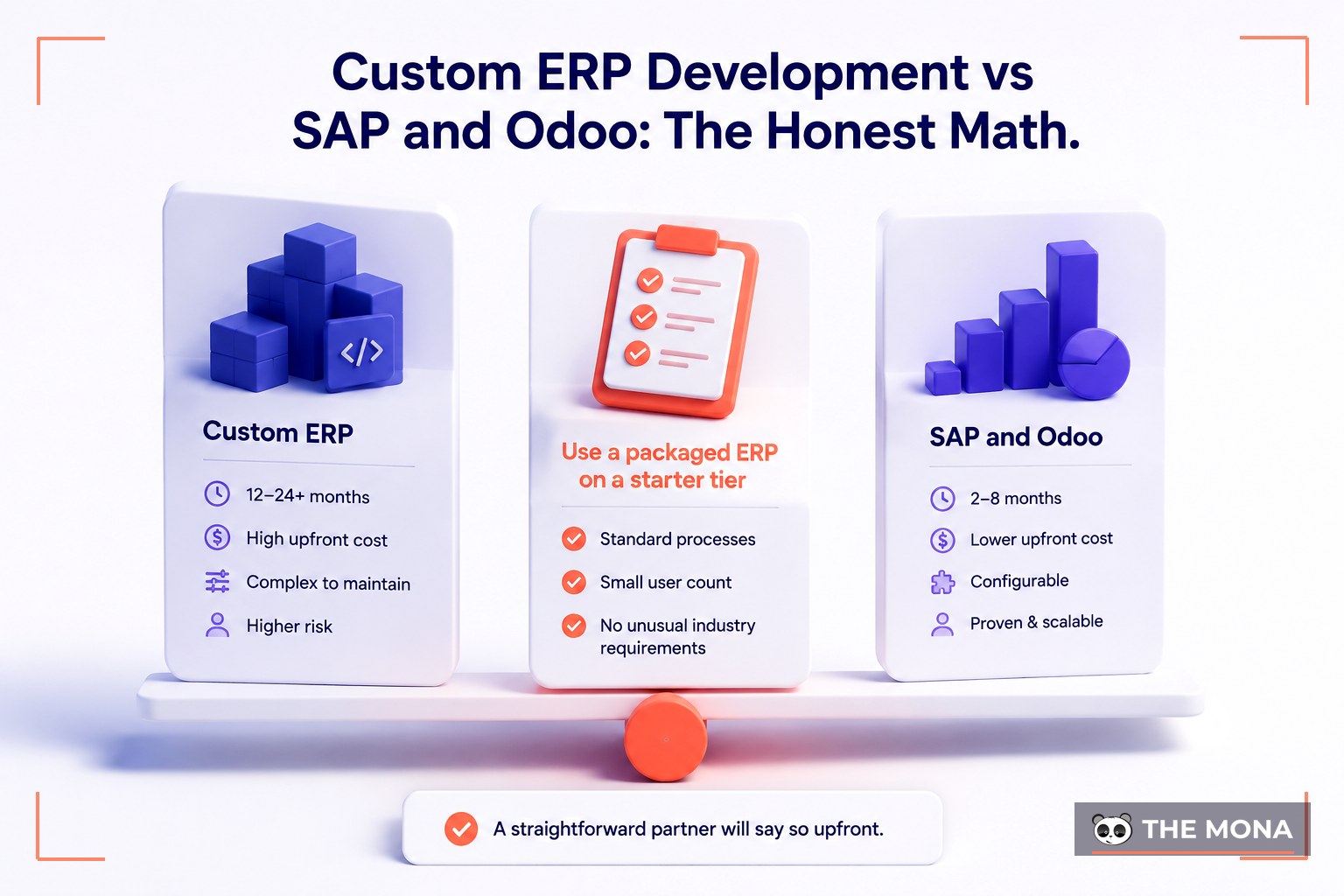 Custom ERP Development vs SAP and Odoo: The Honest Math.

</>

Custom ERP

12–24+ months

High upfront cost

Complex to maintain

Higher risk

Use a packaged ERP on a starter tier

Standard processes

Small user count

No unusual industry requirements

SAP and Odoo

2–8 months

Lower upfront cost

Configurable

Proven & scalable

A straightforward partner will say so upfront.

THE MONA